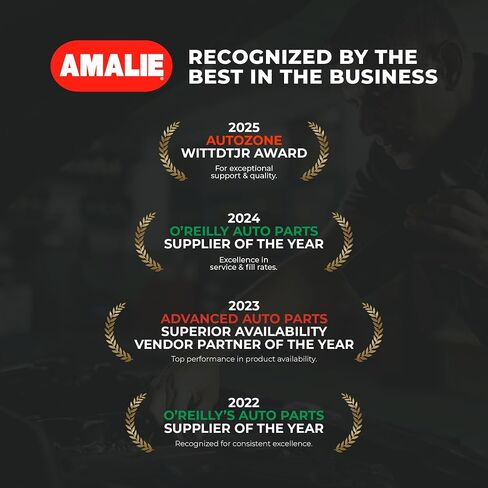 AMALIE

RECOGNIZED BY THE BEST IN THE BUSINESS

2025
AUTOZONE
WITTDTJR AWARD
For exceptional support & quality.

2024
O'REILLY AUTO PARTS
SUPPLIER OF THE YEAR
Excellence in service & fill rates.

2023
ADVANCED AUTO PARTS
SUPERIOR AVAILABILITY
VENDOR PARTNER OF THE YEAR
Top performance in product availability.

2022
O'REILLY'S AUTO PARTS
SUPPLIER OF THE YEAR
Recognized for consistent excellence.